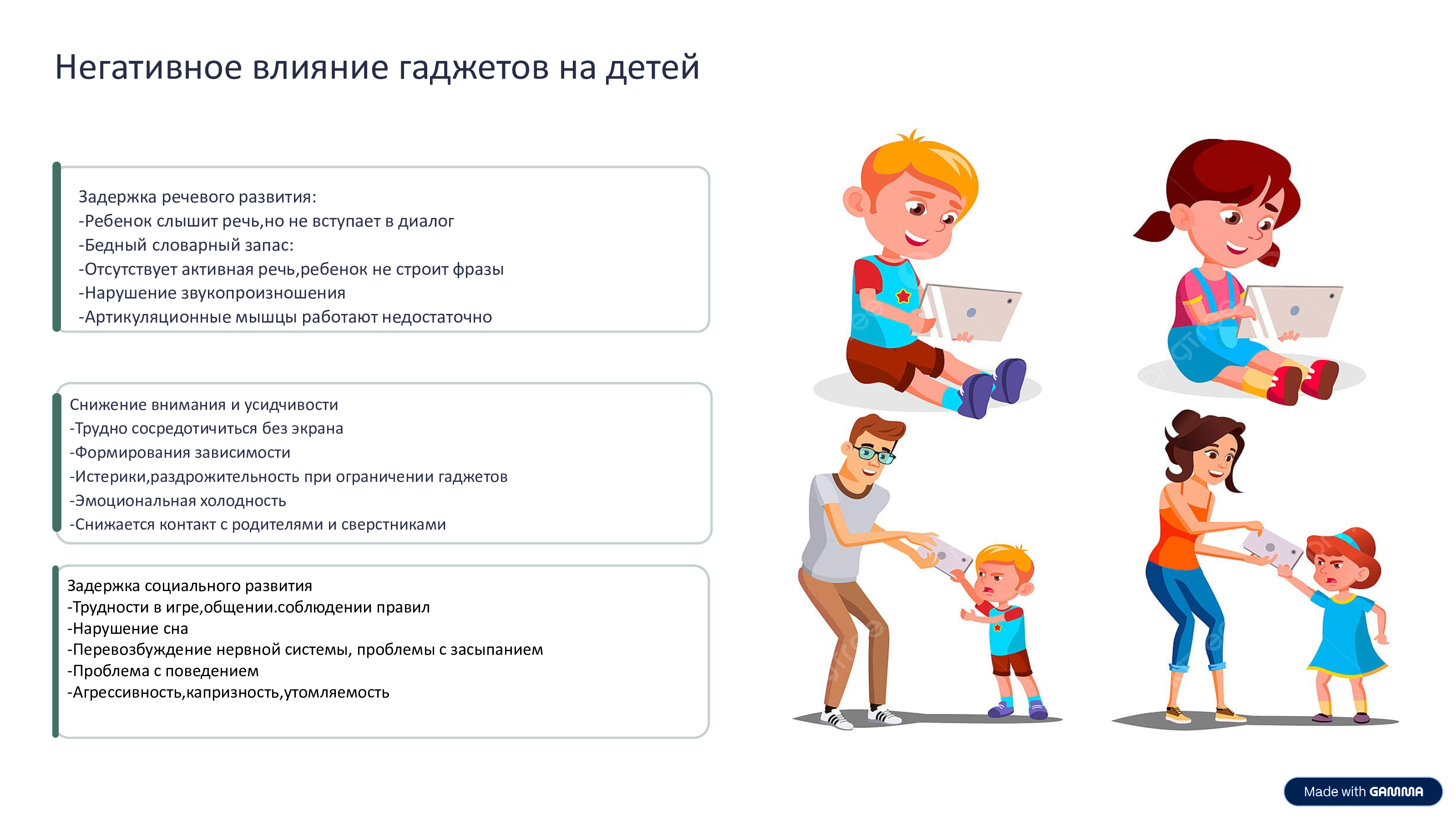 Негативное влияние гаджетов на детей

Задержка речевого развития:
-Ребенок слышит речь,но не вступает в диалог
-Бедный словарный запас:
-Отсутствует активная речь,ребенок не строит фразы
-Нарушение звукопроизношения
-Артикуляционные мышцы работают недостаточно

Снижение внимания и усидчивости
-Трудно сосредотичиться без экрана
-Формирования зависимости
-Истерики,раздрожительность при ограничении гаджетов
-Эмоциональная холодность
-Снижается контакт с родителями и сверстниками

Задержка социального развития
-Трудности в игре,общении.соблюдении правил
-Нарушение сна
-Перевозбуждение нервной системы, проблемы с засыпанием
-Проблема с поведением
-Агрессивность,капризность,утомляемость

Made with GAMMA